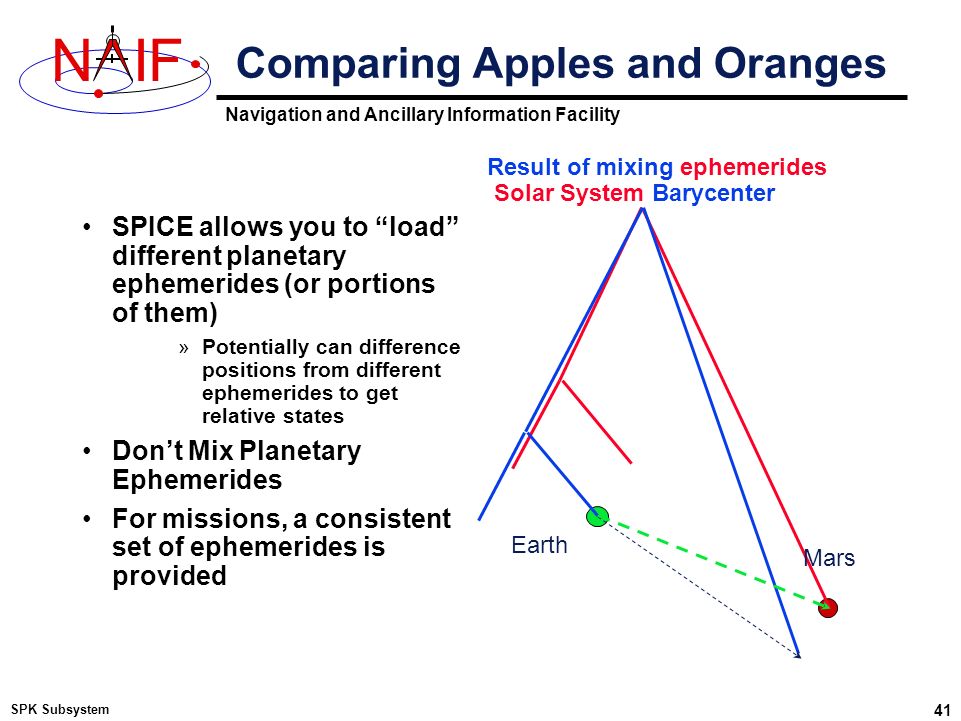 NAIF

Comparing Apples and Oranges

Navigation and Ancillary Information Facility

• SPICE allows you to “load” different planetary ephemerides (or portions of them)

» Potentially can difference positions from different ephemerides to get relative states

• Don’t Mix Planetary Ephemerides

• For missions, a consistent set of ephemerides is provided

Result of mixing ephemerides

Solar System Barycenter

Earth

Mars

SPK Subsystem

41